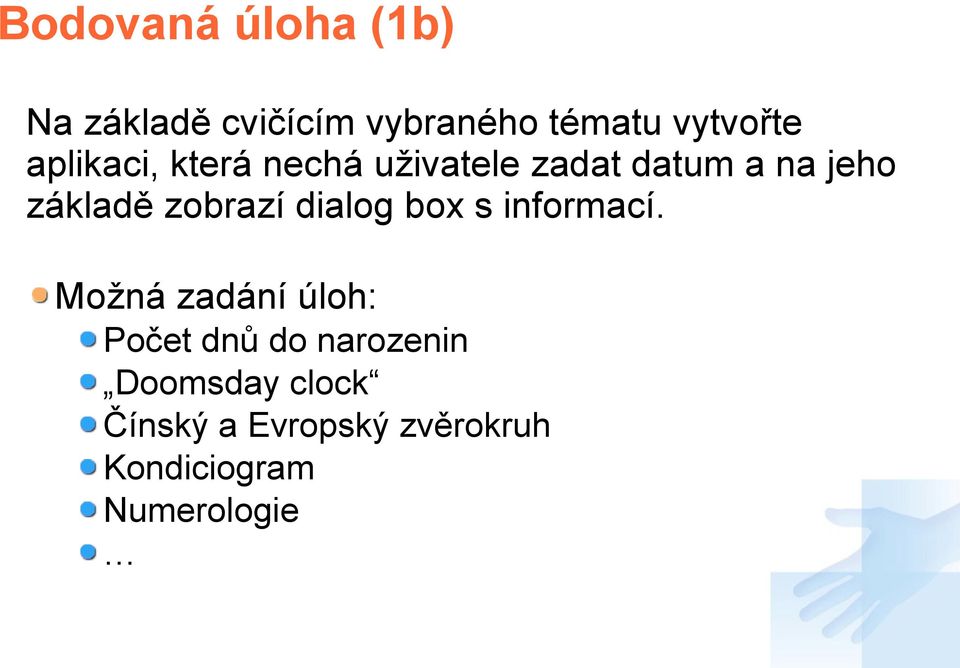 Bodovaná úloha (1b)

Na základě cvičícím vybraného tématu vytvořte aplikaci, která nechá uživatele zadat datum a na jeho základě zobrazí dialog box s informací.

Možná zadání úloh:
Počet dnů do narozenin
„Doomsday clock“
Čínský a Evropský zvěrokruh
Kondiciogram
Numerologie
…